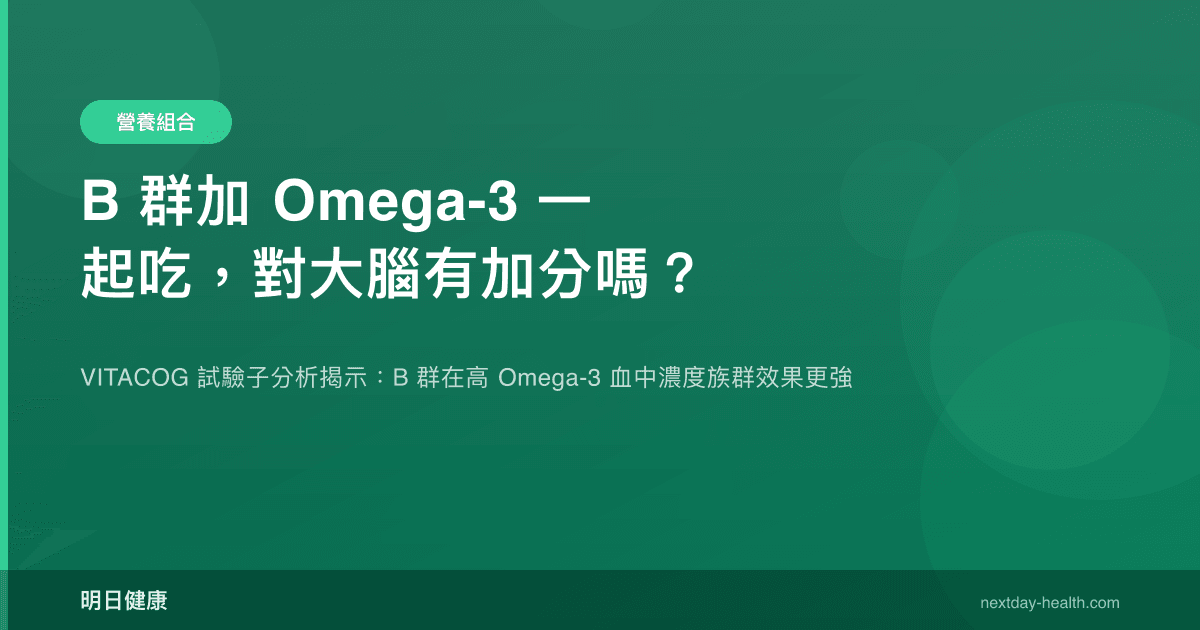 營養組合

B 群加 Omega-3 一起吃，對大腦有加分嗎？

VITACOG 試驗子分析揭示：B 群在高 Omega-3 血中濃度族群效果更強

明日健康

nextday-health.com